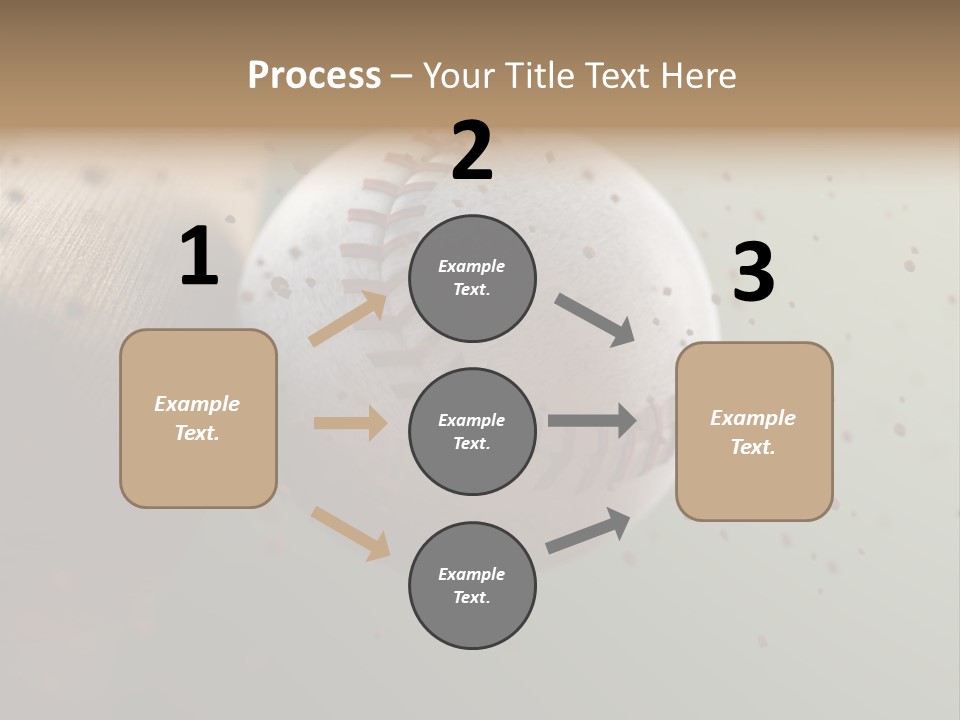 Process – Your Title Text Here

1

Example Text.

2

Example Text.

Example Text.

Example Text.

3

Example Text.